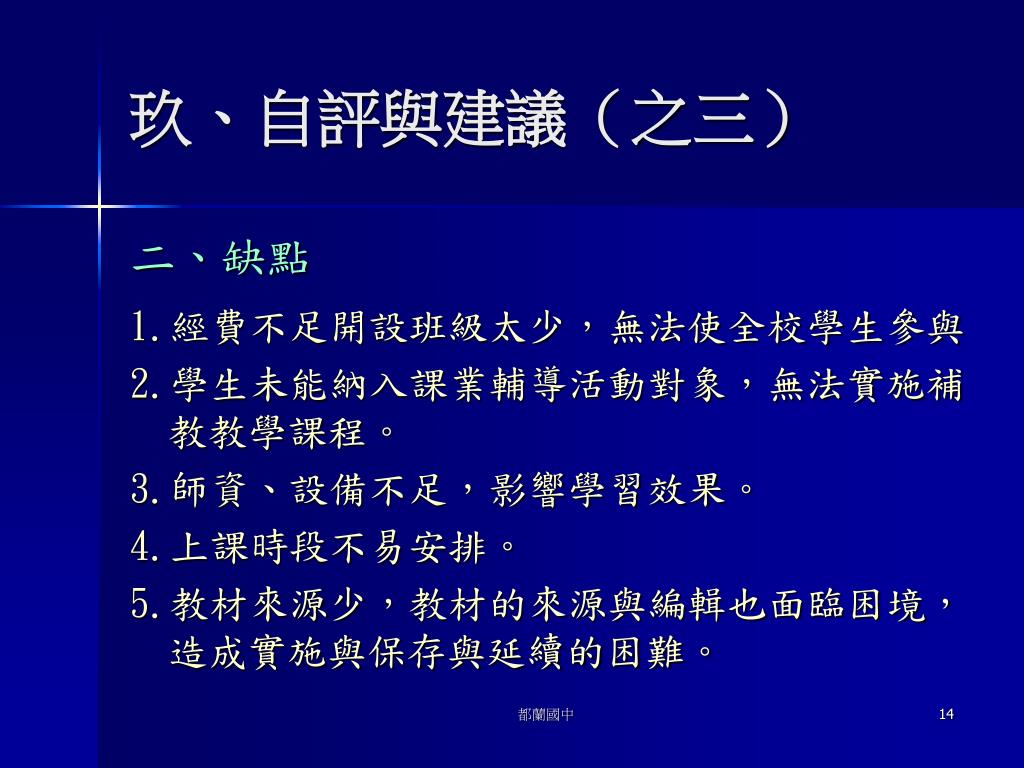 玖、自評與建議（之三）

二、缺點

1. 經費不足開設班級太少，無法使全校學生參與

2. 學生未能納入課業輔導活動對象，無法實施補教教學課程。

3. 師資、設備不足，影響學習效果。

4. 上課時段不易安排。

5. 教材來源少，教材的來源與編輯也面臨困境，造成實施與保存與延續的困難。

都蘭國中

14